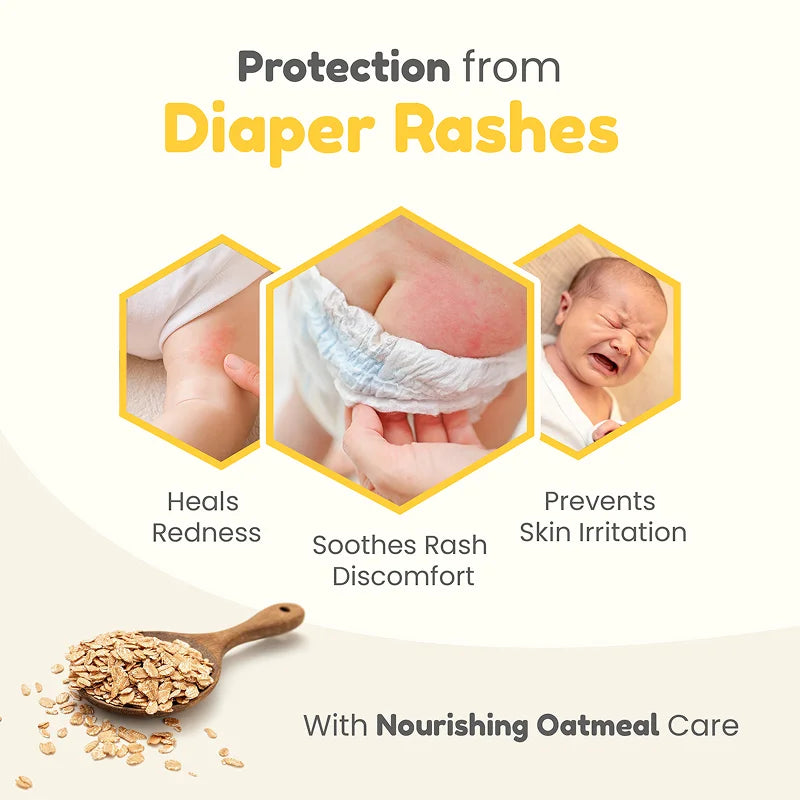 Protection from
Diaper Rashes

Heals Redness

Soothes Rash Discomfort

Prevents Skin Irritation

With Nourishing Oatmeal Care